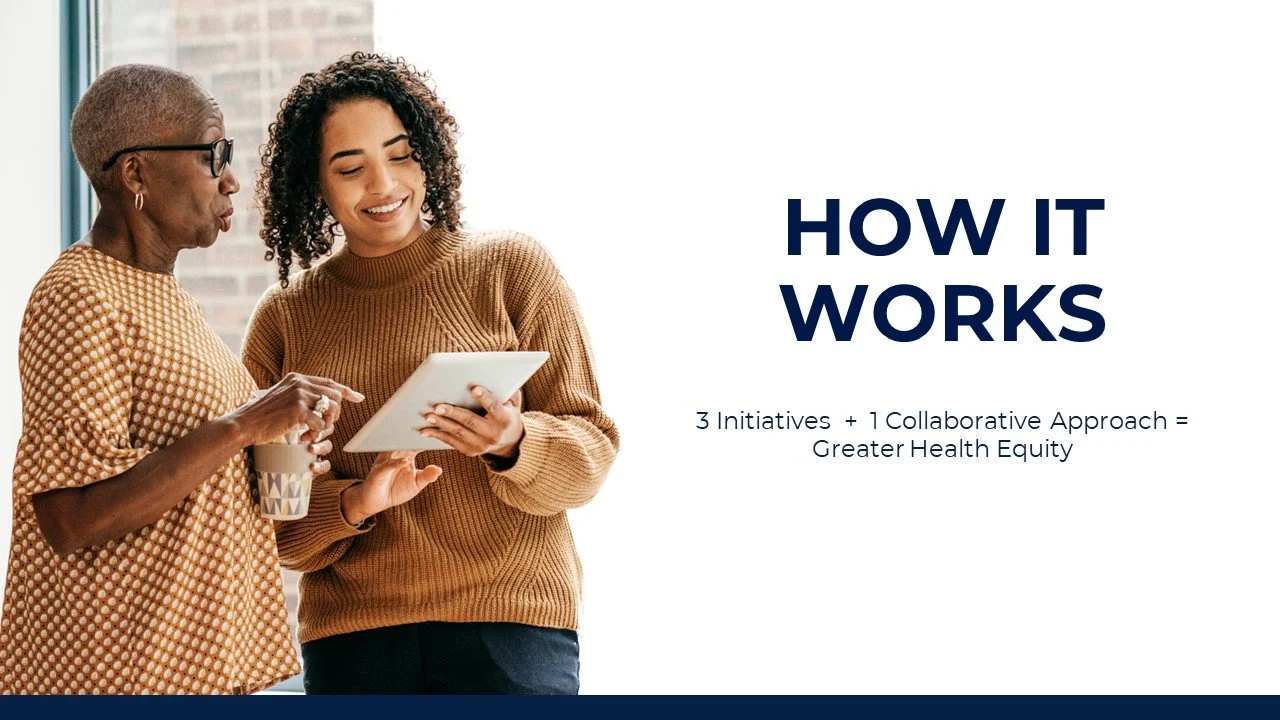 HOW IT WORKS

3 Initiatives + 1 Collaborative Approach = Greater Health Equity